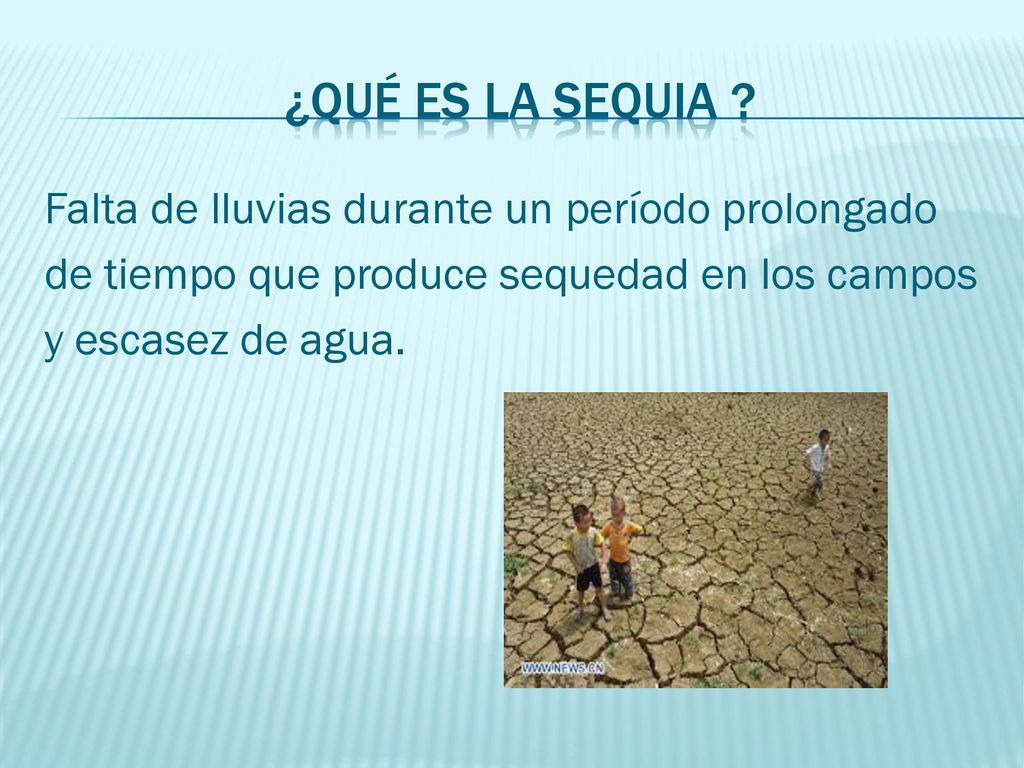 ¿QUÉ ES LA SEQUIA ?

Falta de lluvias durante un período prolongado de tiempo que produce sequedad en los campos y escasez de agua.

WWW.NEWS.CN